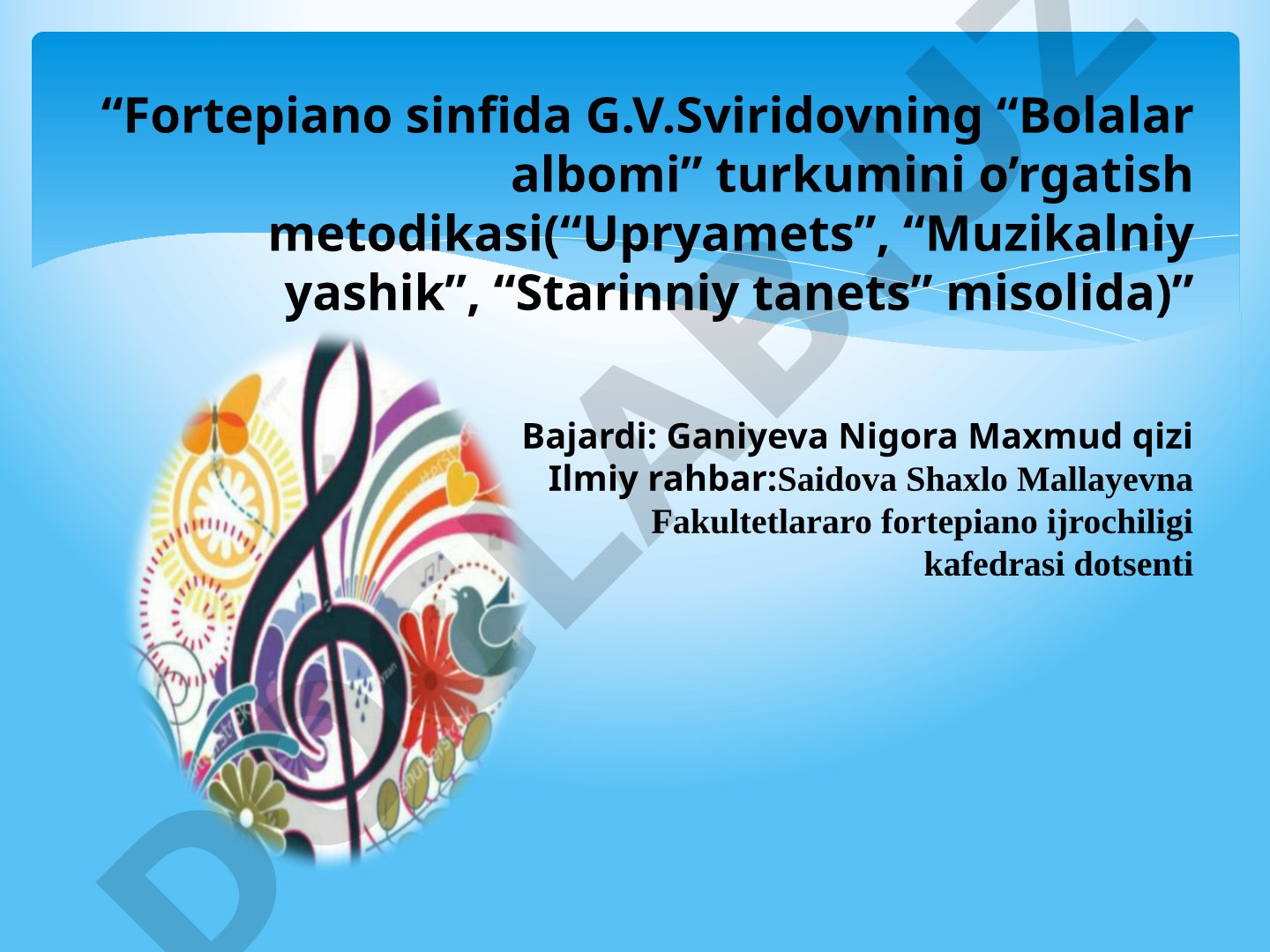 “Fortepiano sinfida G.V.Sviridovning “Bolalar albomi” turkumini o’rgatish metodikasi(“Upryamets”, “Muzikalniy yashik”, “Starinniy tanets” misolida)”

Bajardi: Ganiyeva Nigora Maxmud qizi
Ilmiy rahbar:Saidova Shaxlo Mallayevna
Fakultetlararo fortepiano ijrochiligi kafedrasi dotsenti

DOCLAB.UZ